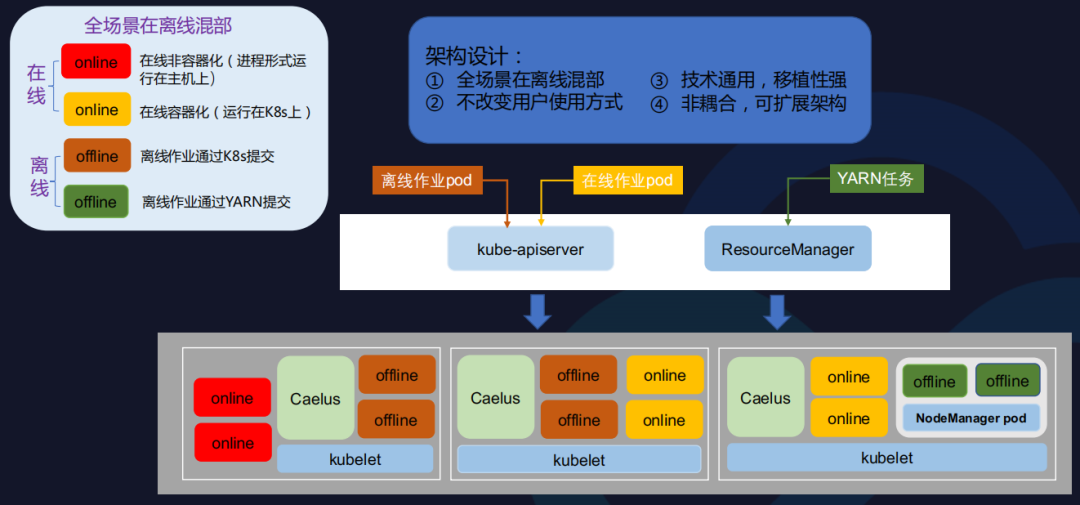 全场景在离线混部

在线

online 在线非容器化（进程形式运行在主机上）

online 在线容器化（运行在K8s上）

离线

offline 离线作业通过K8s提交

offline 离线作业通过YARN提交

架构设计：
① 全场景在离线混部
② 不改变用户使用方式
③ 技术通用，移植性强
④ 非耦合，可扩展架构

离线作业pod

在线作业pod

YARN任务

kube-apiserver

ResourceManager

online

online

Caelus

offline

offline

kubelet

Caelus

offline

offline

online

online

kubelet

Caelus

online

online

offline

offline

NodeManager pod

kubelet